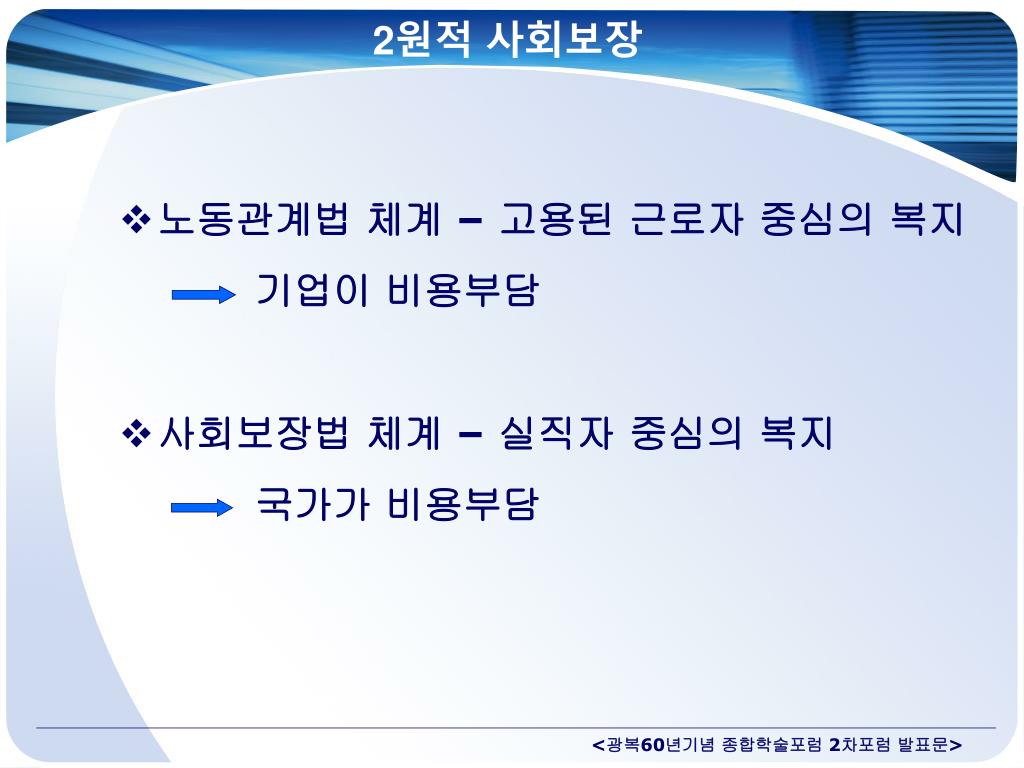 2원적 사회보장

❖노동관계법 체계 – 고용된 근로자 중심의 복지

기업이 비용부담

❖사회보장법 체계 – 실직자 중심의 복지

국가가 비용부담

<광복60년기념 종합학술포럼 2차포럼 발표문>